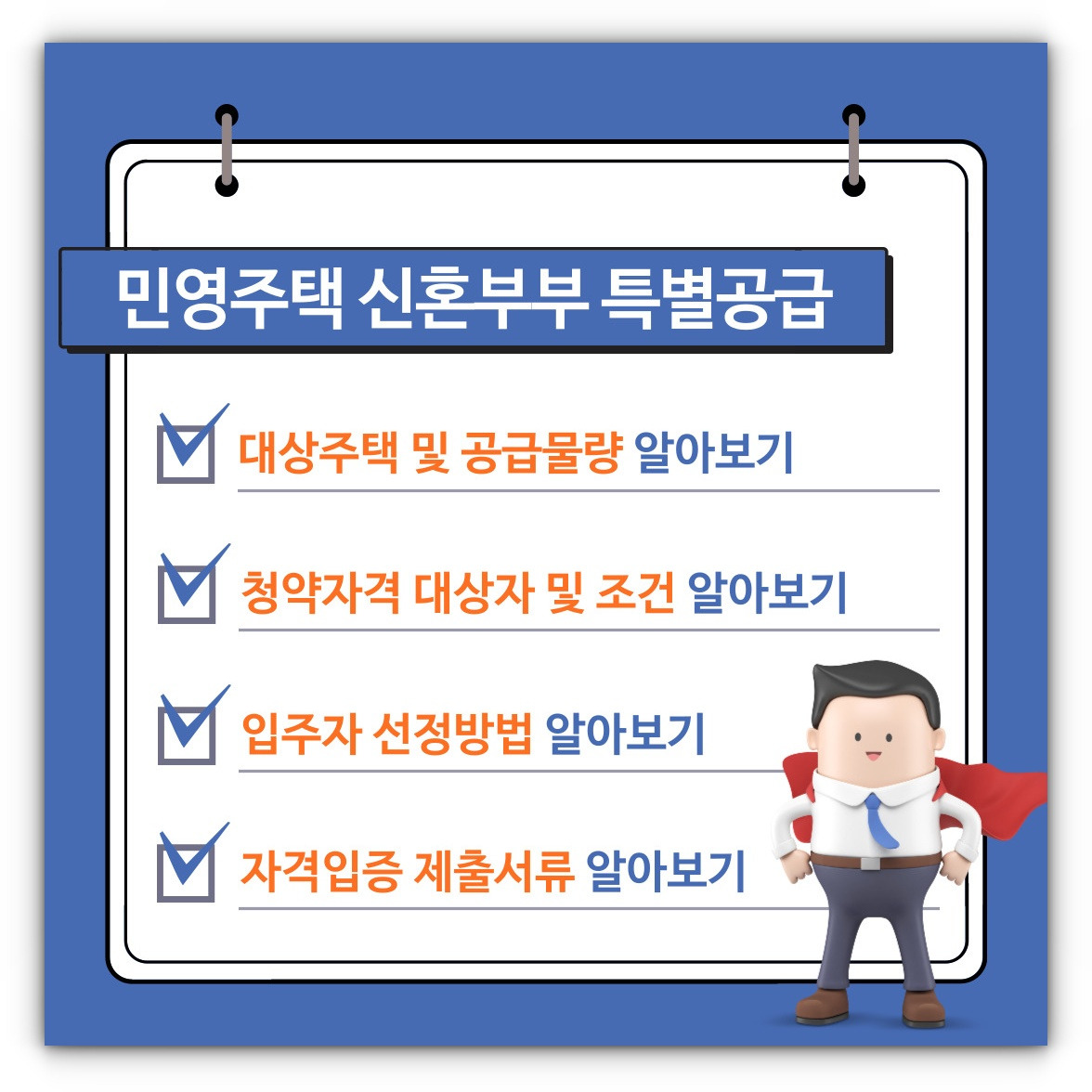 민영주택 신혼부부 특별공급

대상주택 및 공급물량 알아보기

청약자격 대상자 및 조건 알아보기

입주자 선정방법 알아보기

자격입증 제출서류 알아보기